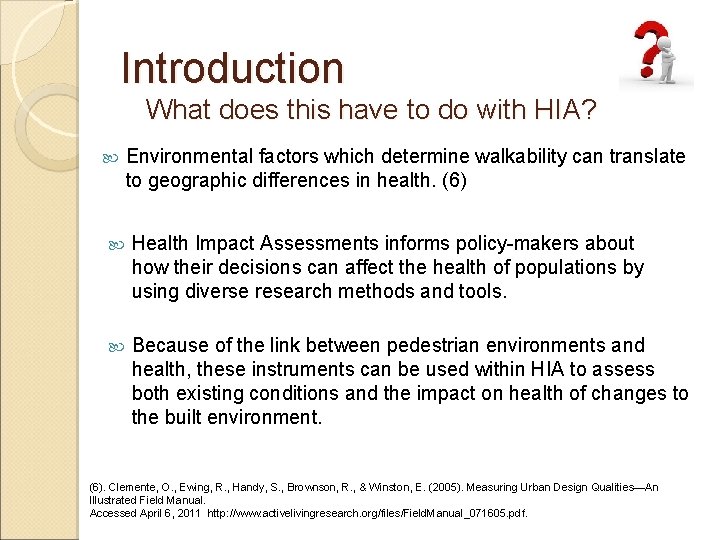 Introduction
What does this have to do with HIA?

Environmental factors which determine walkability can translate to geographic differences in health. (6)

Health Impact Assessments informs policy-makers about how their decisions can affect the health of populations by using diverse research methods and tools.

Because of the link between pedestrian environments and health, these instruments can be used within HIA to assess both existing conditions and the impact on health of changes to the built environment.

(6). Clemente, O., Ewing, R., Handy, S., Brownson, R., & Winston, E. (2005). Measuring Urban Design Qualities—An Illustrated Field Manual.
Accessed April 6, 2011 http://www.activelivingresearch.org/files/FieldManual_071605.pdf.